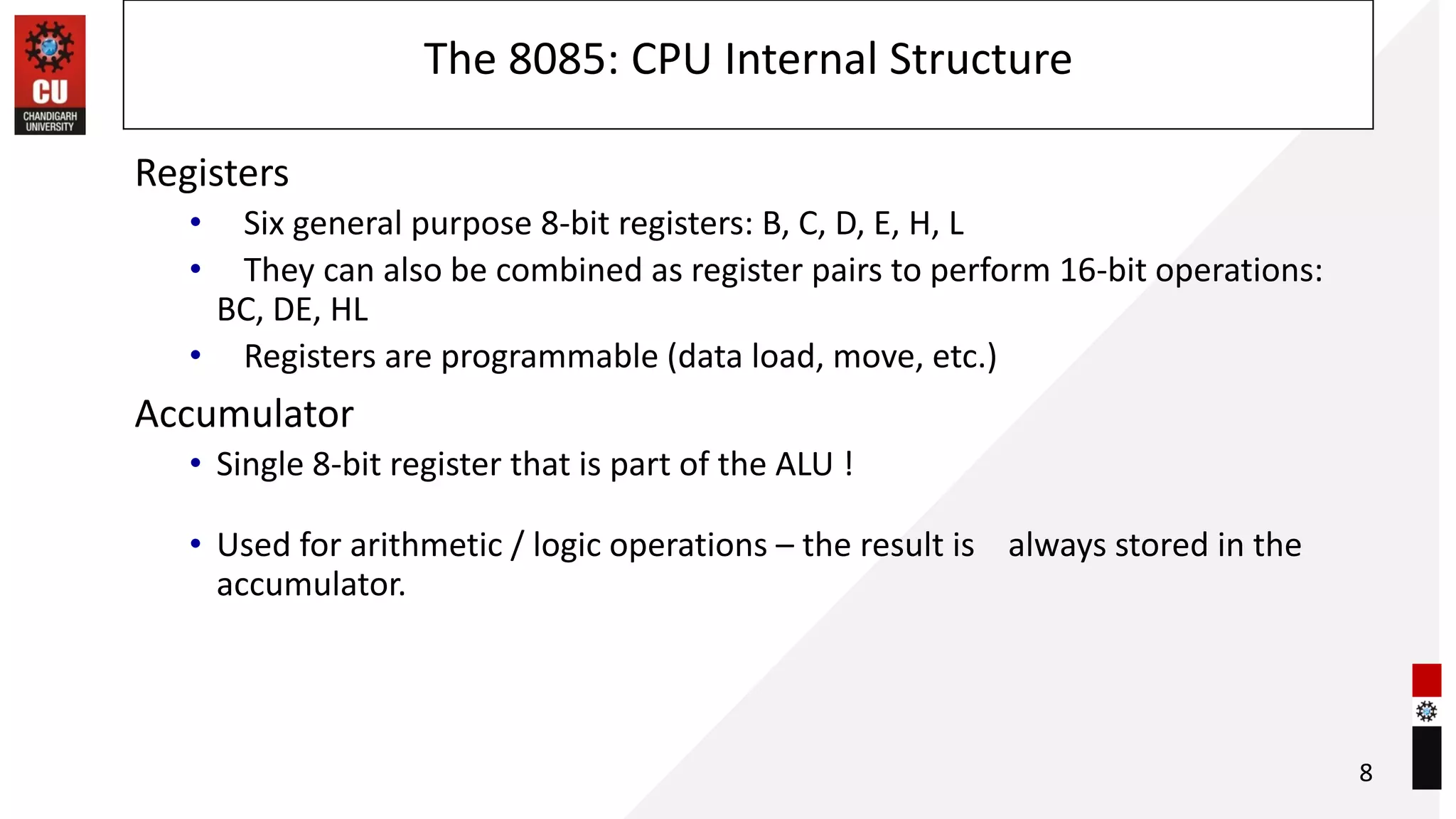 CU
CHANDIGARH UNIVERSITY

The 8085: CPU Internal Structure

Registers

• Six general purpose 8-bit registers: B, C, D, E, H, L
• They can also be combined as register pairs to perform 16-bit operations: BC, DE, HL
• Registers are programmable (data load, move, etc.)

Accumulator

• Single 8-bit register that is part of the ALU !

• Used for arithmetic / logic operations – the result is always stored in the accumulator.

8